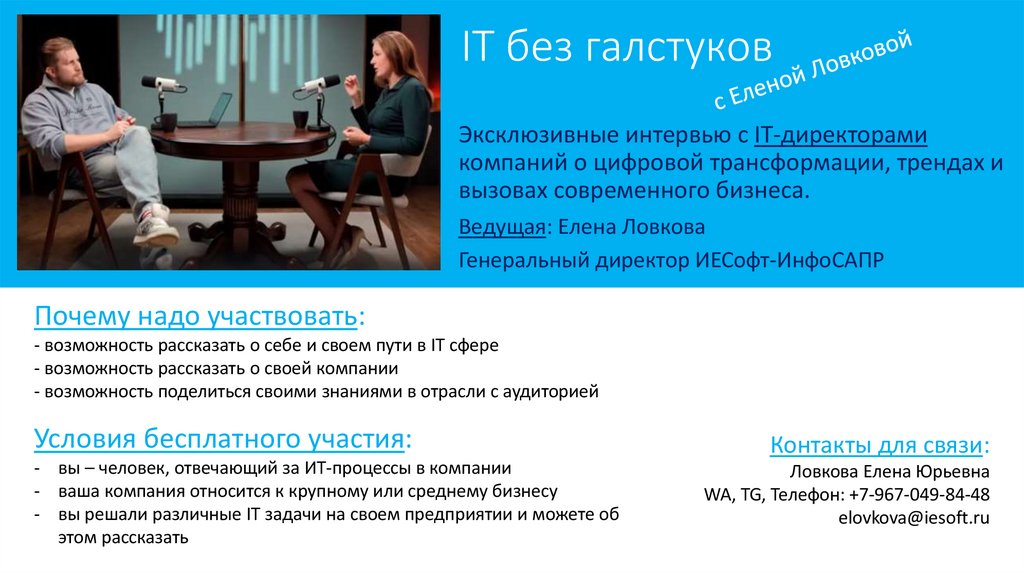 IT без галстуков

с Еленой Ловковой

Эксклюзивные интервью с IT-директорами компаний о цифровой трансформации, трендах и вызовах современного бизнеса.

Ведущая: Елена Ловкова

Генеральный директор ИЕСофт-ИнфоСАПР

Почему надо участвовать:
- возможность рассказать о себе и своем пути в IT сфере
- возможность рассказать о своей компании
- возможность поделиться своими знаниями в отрасли с аудиторией

Условия бесплатного участия:
- вы – человек, отвечающий за ИТ-процессы в компании
- ваша компания относится к крупному или среднему бизнесу
- вы решали различные IT задачи на своем предприятии и можете об этом рассказать

Контакты для связи:
Ловкова Елена Юрьевна
WA, TG, Телефон: +7-967-049-84-48
elovkova@iesoft.ru